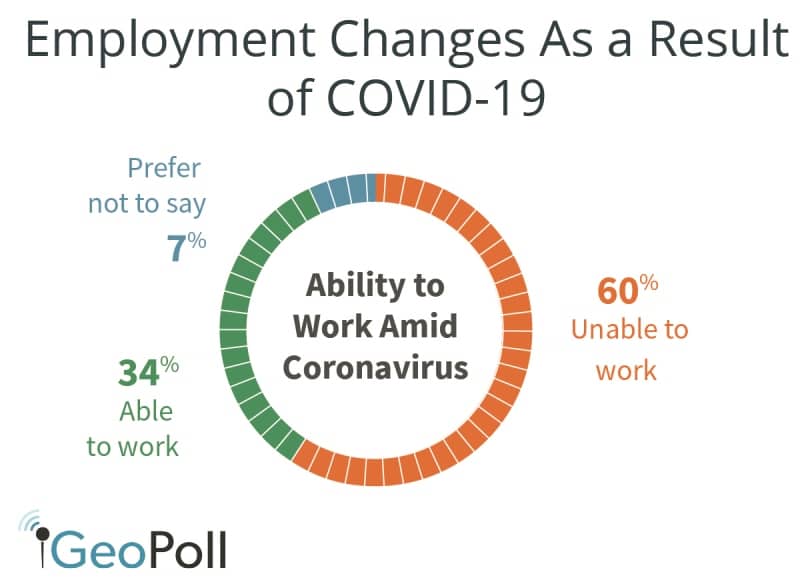 Employment Changes As a Result of COVID-19

Prefer not to say
7%

Ability to Work Amid Coronavirus

60%
Unable to work

34%
Able to work

GeoPoll